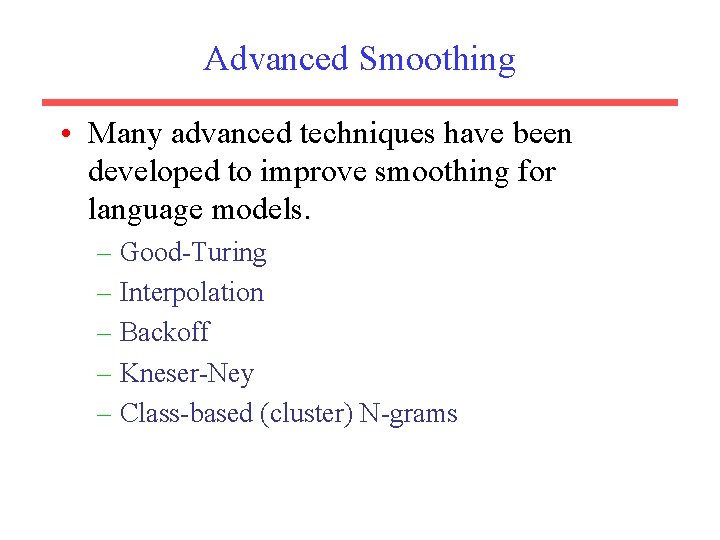 Advanced Smoothing

• Many advanced techniques have been developed to improve smoothing for language models.

– Good-Turing
– Interpolation
– Backoff
– Kneser-Ney
– Class-based (cluster) N-grams